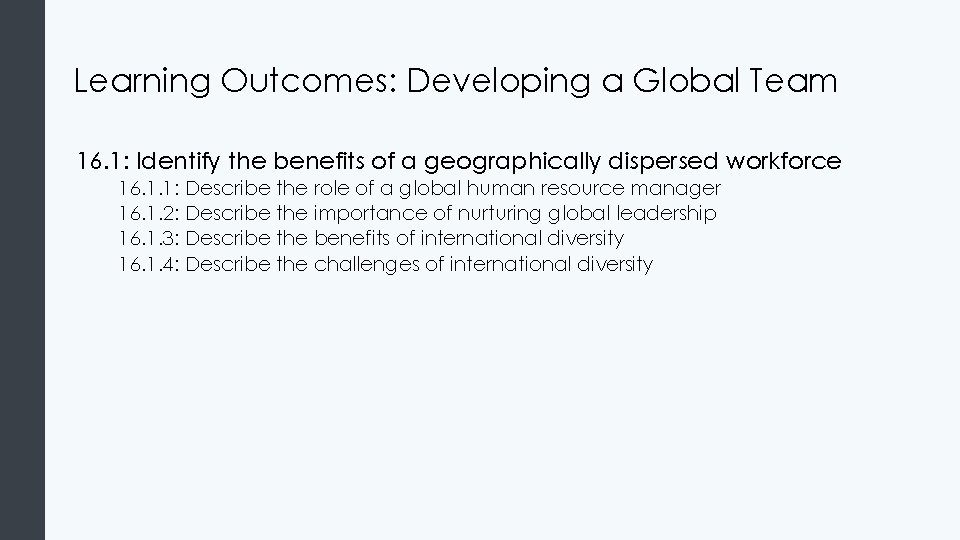 Learning Outcomes: Developing a Global Team

16.1: Identify the benefits of a geographically dispersed workforce
16.1.1: Describe the role of a global human resource manager
16.1.2: Describe the importance of nurturing global leadership
16.1.3: Describe the benefits of international diversity
16.1.4: Describe the challenges of international diversity